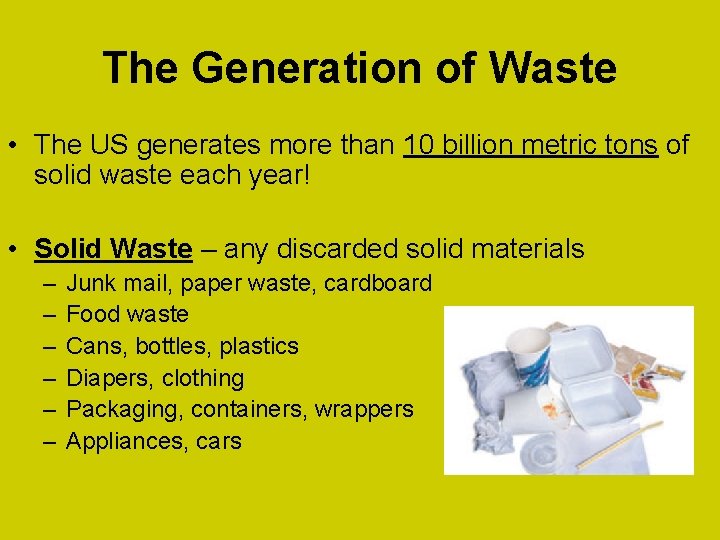 The Generation of Waste

• The US generates more than 10 billion metric tons of solid waste each year!

• Solid Waste – any discarded solid materials
– Junk mail, paper waste, cardboard
– Food waste
– Cans, bottles, plastics
– Diapers, clothing
– Packaging, containers, wrappers
– Appliances, cars